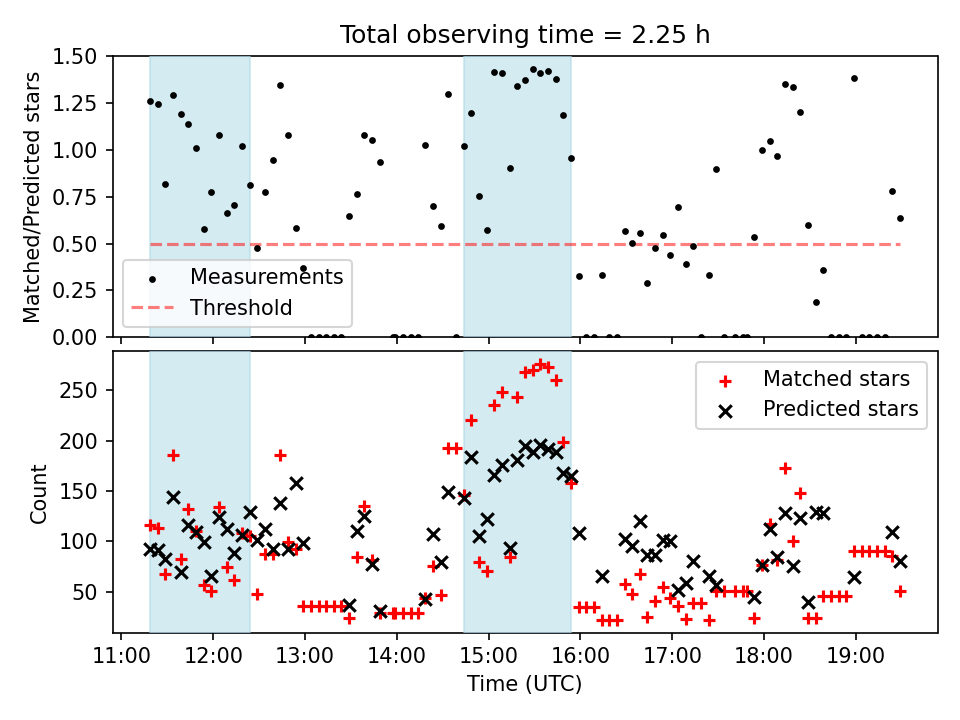 Total observing time = 2.25 h

Matched/Predicted stars

1.50
1.25
1.00
0.75
0.50
0.25
0.00

Measurements
Threshold

Count

250
200
150
100
50

Matched stars
Predicted stars

11:00 12:00 13:00 14:00 15:00 16:00 17:00 18:00 19:00

Time (UTC)